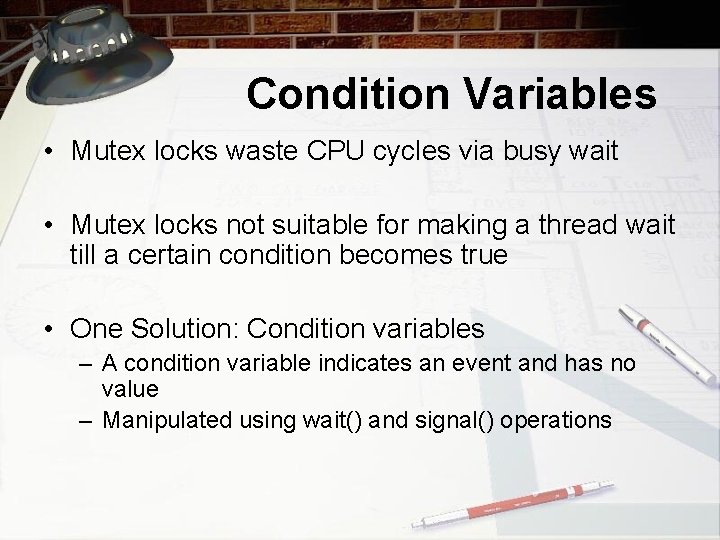 Condition Variables

• Mutex locks waste CPU cycles via busy wait

• Mutex locks not suitable for making a thread wait till a certain condition becomes true

• One Solution: Condition variables
– A condition variable indicates an event and has no value
– Manipulated using wait() and signal() operations